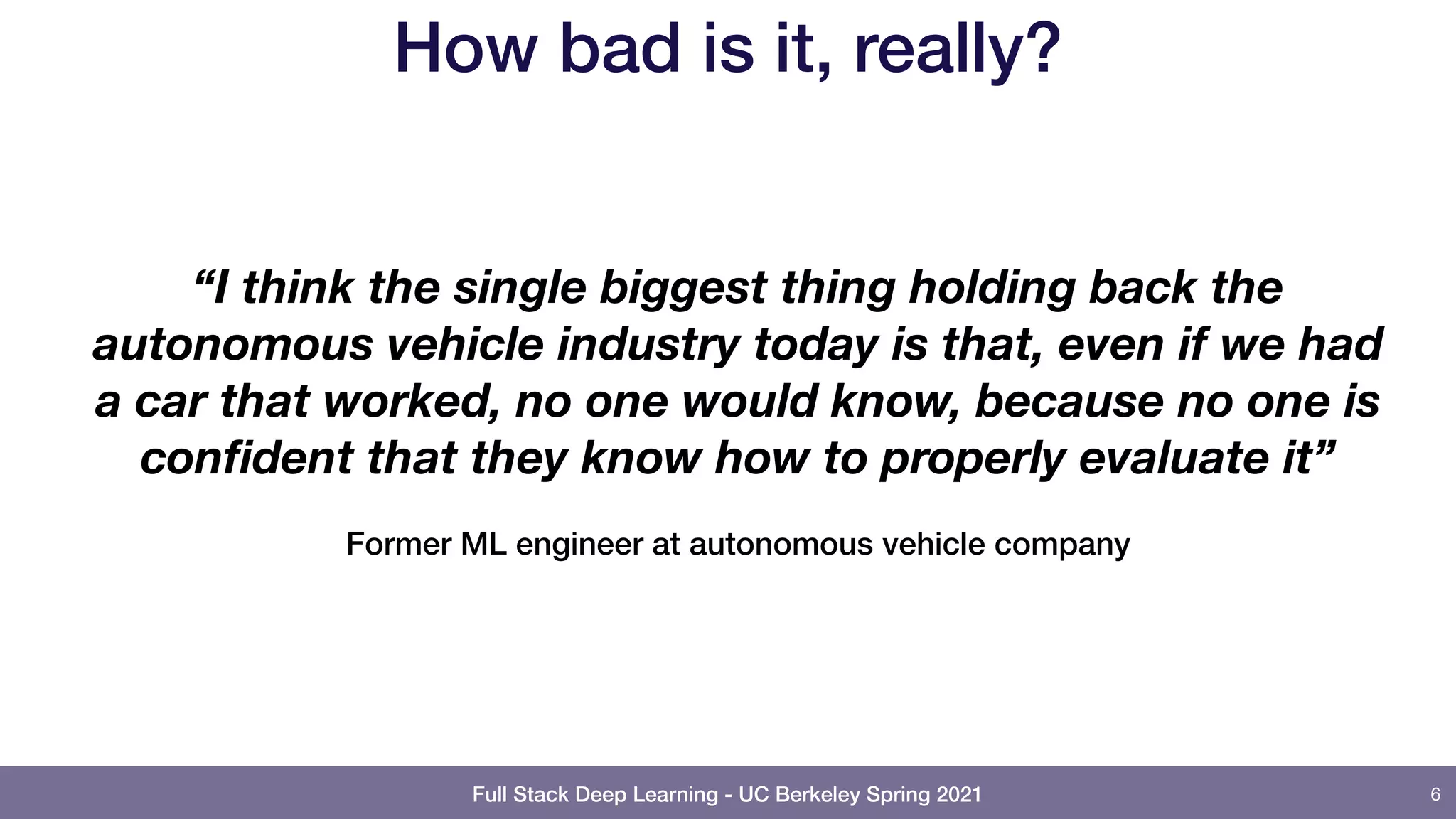 How bad is it, really?

“I think the single biggest thing holding back the autonomous vehicle industry today is that, even if we had a car that worked, no one would know, because no one is confident that they know how to properly evaluate it”

Former ML engineer at autonomous vehicle company

Full Stack Deep Learning - UC Berkeley Spring 2021

6